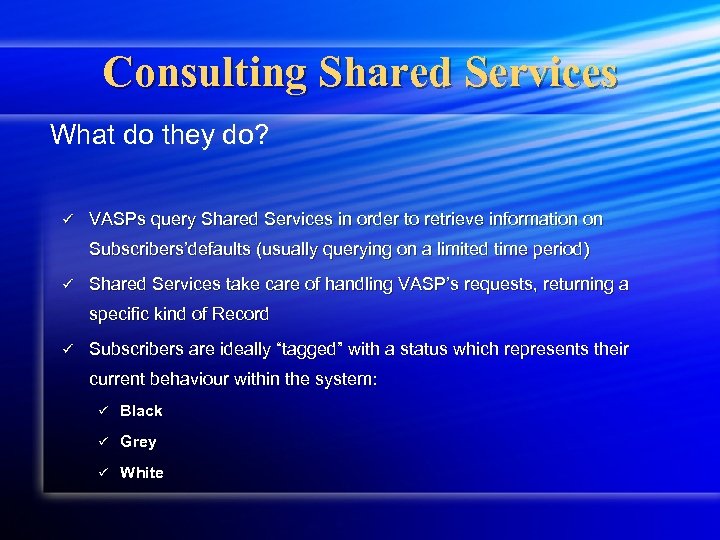 Consulting Shared Services

What do they do?

✓ VASPs query Shared Services in order to retrieve information on Subscribers'defaults (usually querying on a limited time period)

✓ Shared Services take care of handling VASP's requests, returning a specific kind of Record

✓ Subscribers are ideally "tagged" with a status which represents their current behaviour within the system:

✓ Black

✓ Grey

✓ White